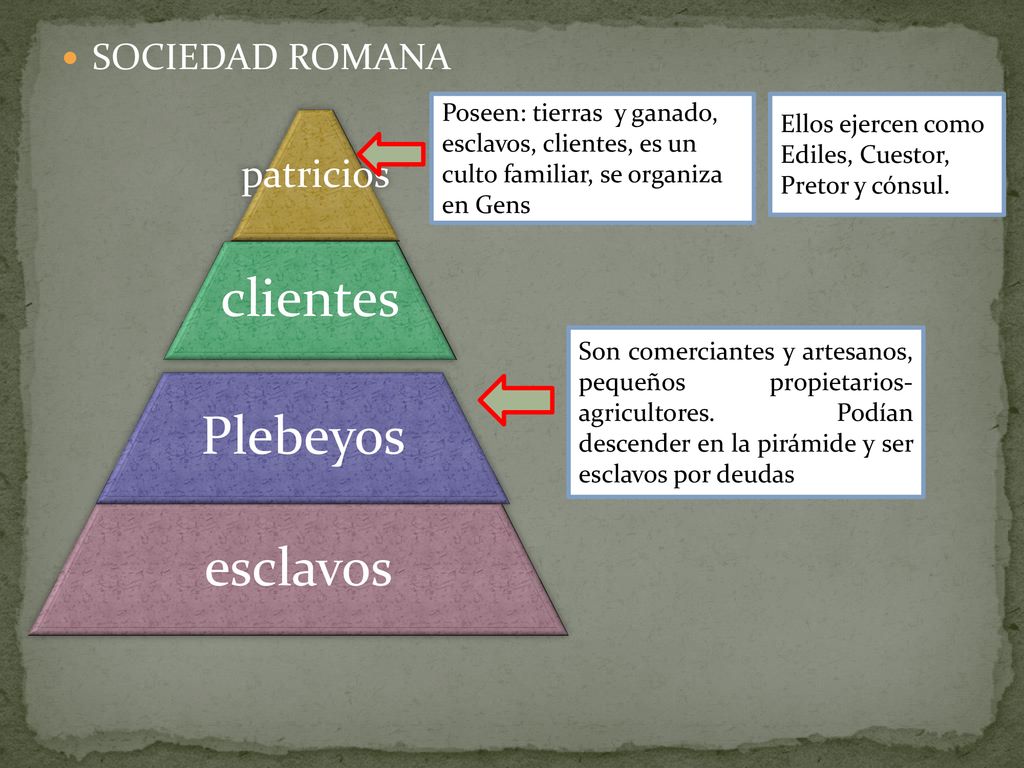 SOCIEDAD ROMANA

patricios

Poseen: tierras y ganado, esclavos, clientes, es un culto familiar, se organiza en Gens

Ellos ejercen como Ediles, Cuestor, Pretor y cónsul.

clientes

Plebeyos

Son comerciantes y artesanos, pequeños propietarios-agricultores. Podían descender en la pirámide y ser esclavos por deudas

esclavos